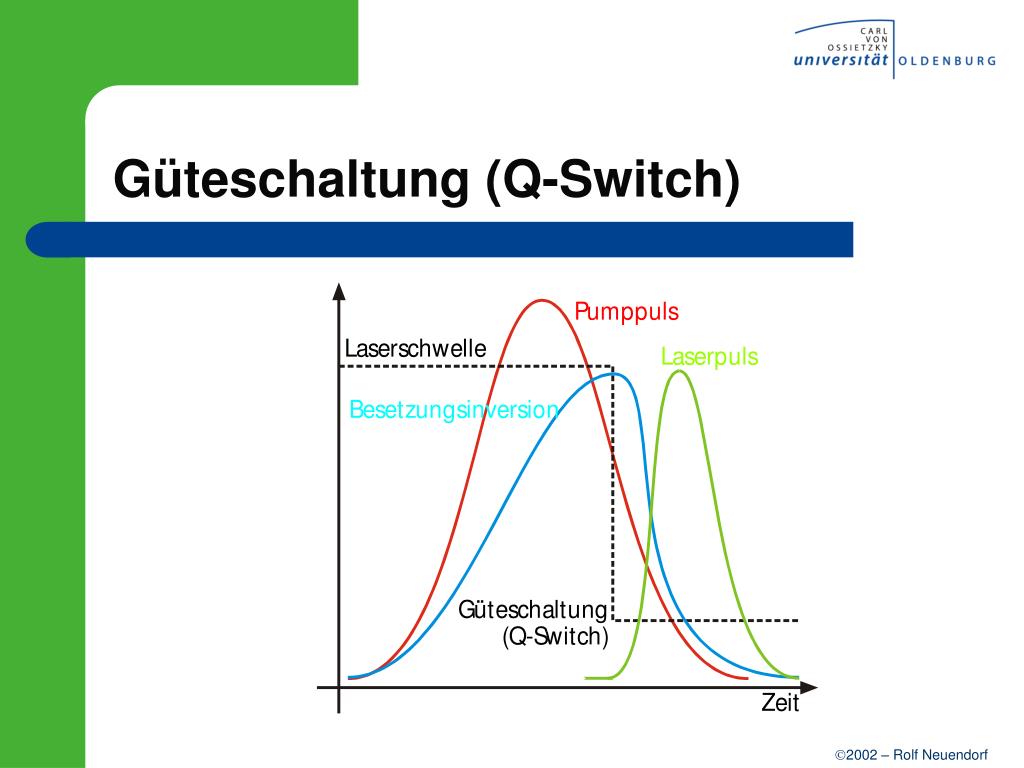 CARL VON OSSIETZKY universität OLDENBURG

Güteschaltung (Q-Switch)

Pumppuls

Laserschwelle

Laserpuls

Besetzungsinversion

Güteschaltung (Q-Switch)

Zeit

©2002 – Rolf Neuendorf